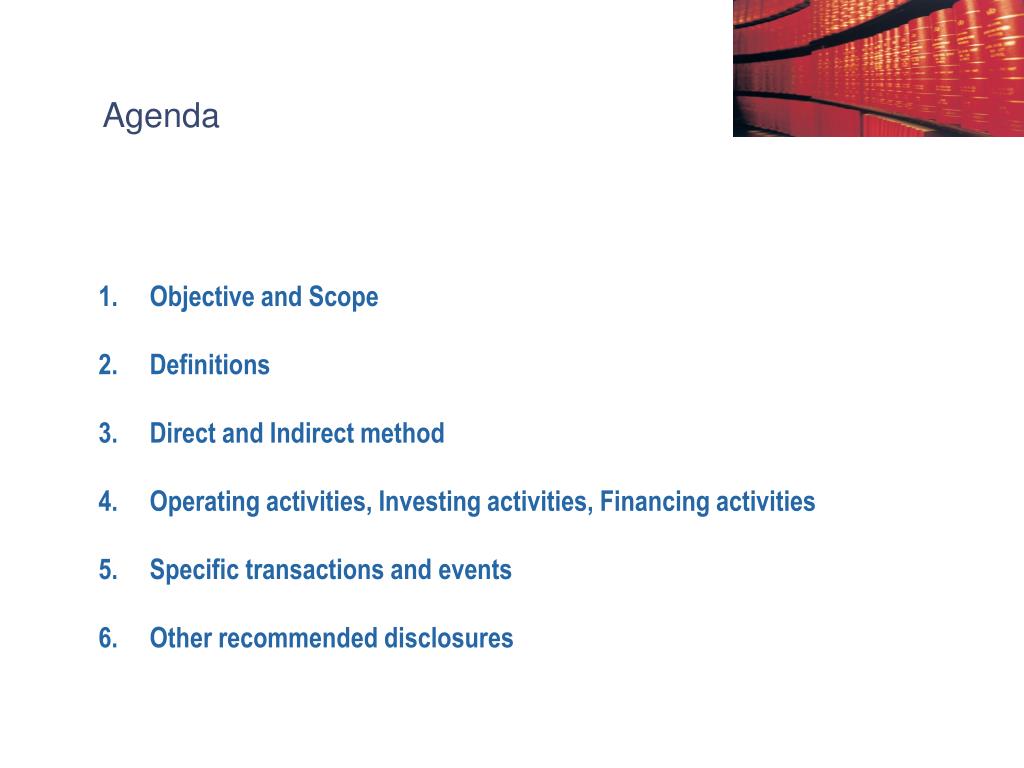 Agenda

1. Objective and Scope

2. Definitions

3. Direct and Indirect method

4. Operating activities, Investing activities, Financing activities

5. Specific transactions and events

6. Other recommended disclosures